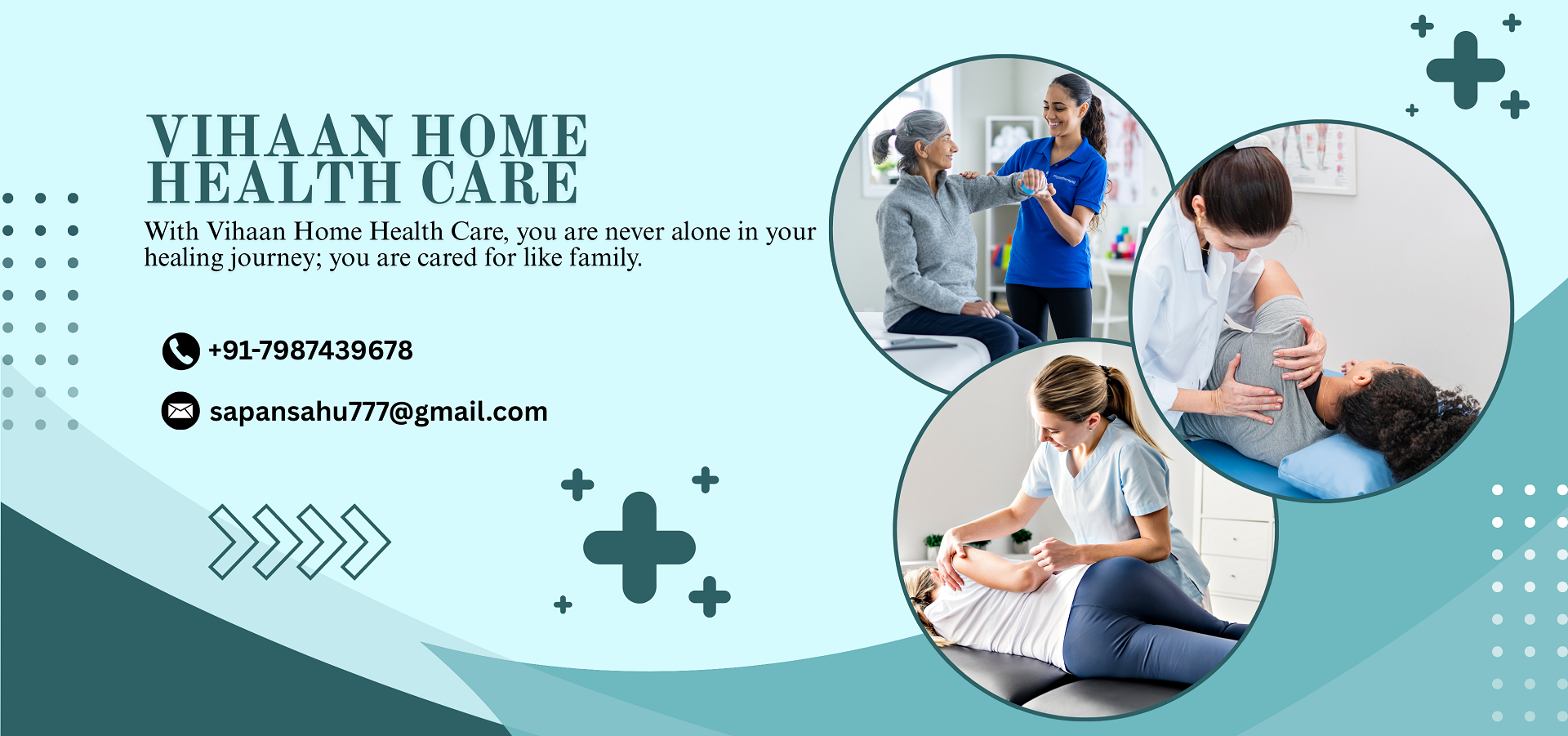 VIHAAN HOME HEALTH CARE

With Vihaan Home Health Care, you are never alone in your healing journey; you are cared for like family.

+91-7987439678

sapansahu777@gmail.com